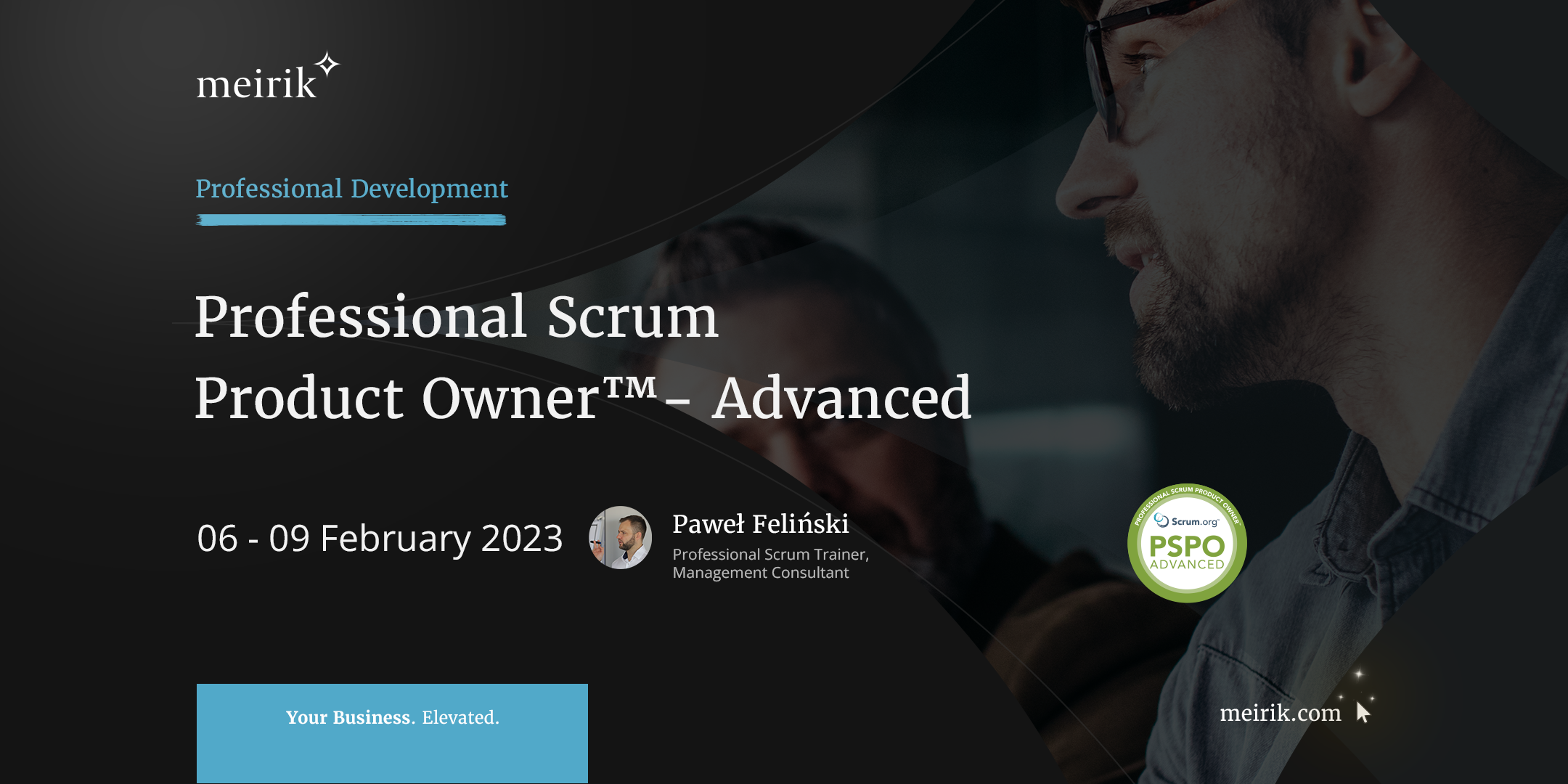 meirik

Professional Development

Professional Scrum Product Owner™– Advanced

06 - 09 February 2023

Paweł Feliński
Professional Scrum Trainer, Management Consultant

PROFESSIONAL SCRUM PRODUCT OWNER
Scrum.org
PSPO
ADVANCED

Your Business. Elevated.

meirik.com